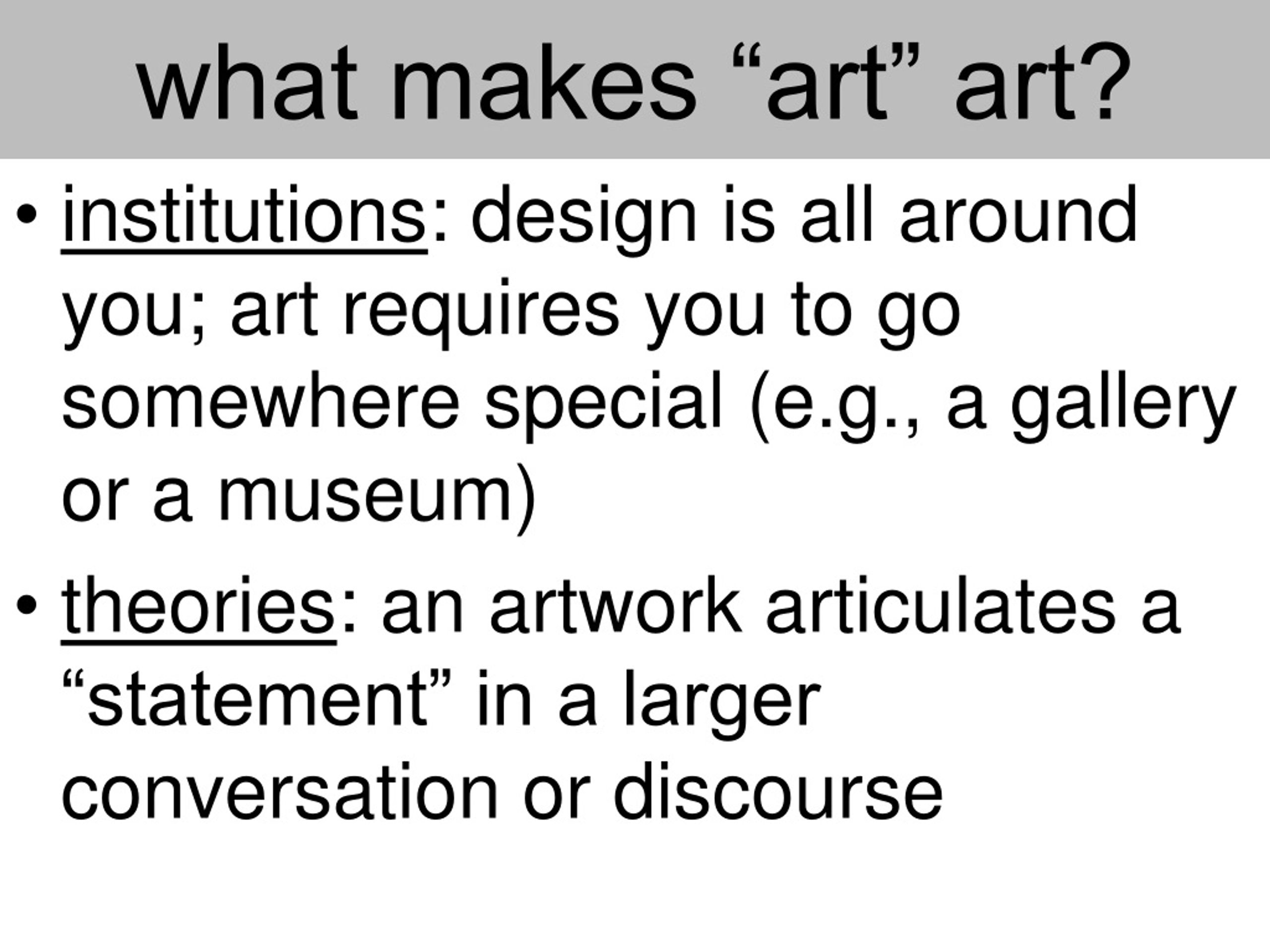 what makes “art” art?

• institutions: design is all around you; art requires you to go somewhere special (e.g., a gallery or a museum)

• theories: an artwork articulates a “statement” in a larger conversation or discourse